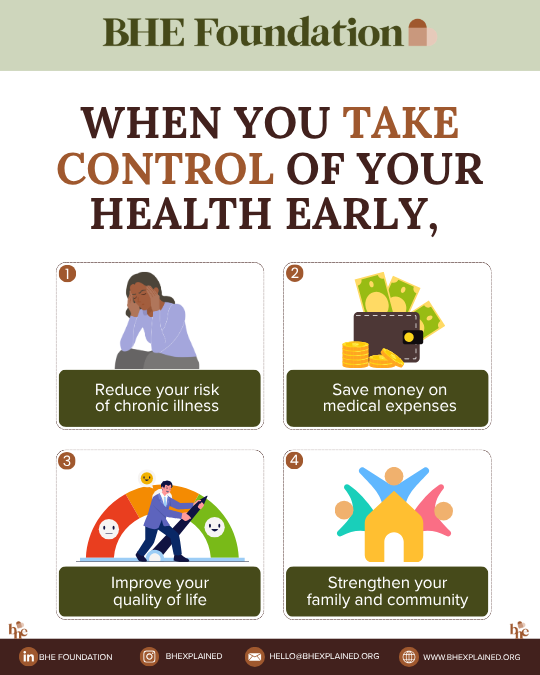 BHE Foundation

WHEN YOU TAKE CONTROL OF YOUR HEALTH EARLY,

1
Reduce your risk of chronic illness

2
Save money on medical expenses

3
Improve your quality of life

4
Strengthen your family and community

bhe

bhe

BHE FOUNDATION
BHEXPLAINED
HELLO@BHEXPLAINED.ORG
WWW.BHEXPLAINED.ORG